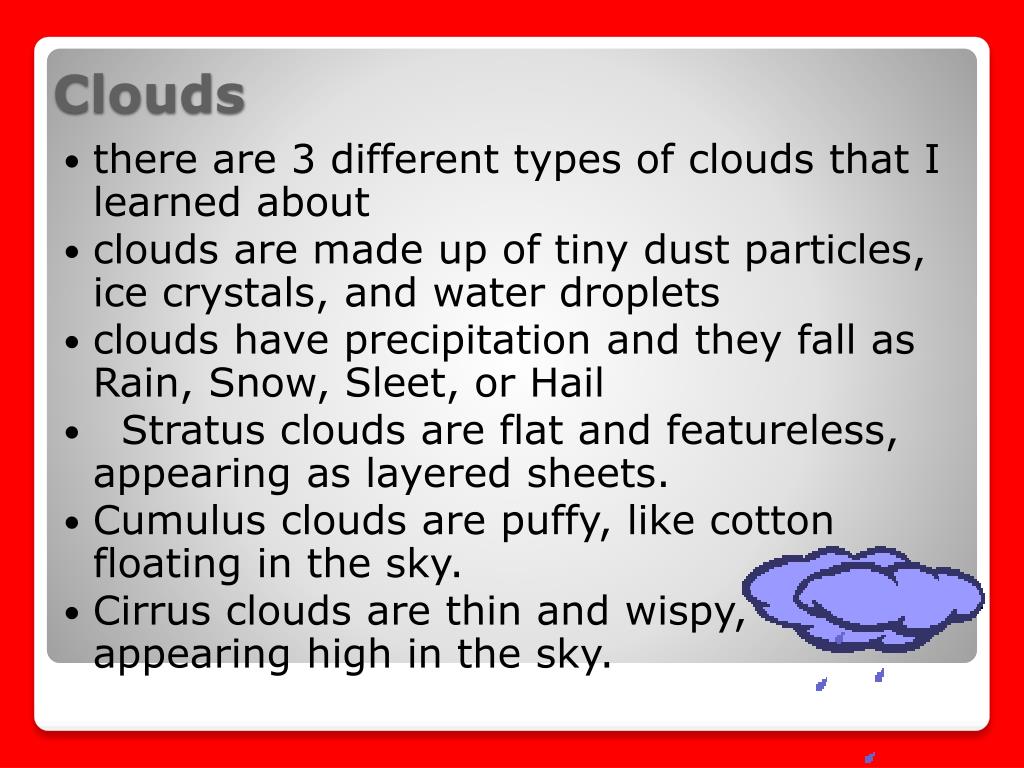 Clouds

• there are 3 different types of clouds that I learned about
• clouds are made up of tiny dust particles, ice crystals, and water droplets
• clouds have precipitation and they fall as Rain, Snow, Sleet, or Hail
• Stratus clouds are flat and featureless, appearing as layered sheets.
• Cumulus clouds are puffy, like cotton floating in the sky.
• Cirrus clouds are thin and wispy, appearing high in the sky.